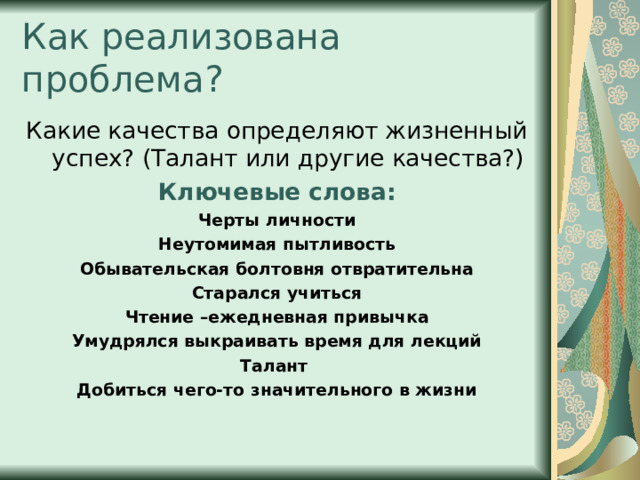 Как реализована проблема?

Какие качества определяют жизненный успех? (Талант или другие качества?)

Ключевые слова:

Черты личности

Неутомимая пытливость

Обывательская болтовня отвратительна

Старался учиться

Чтение –ежедневная привычка

Умудрялся выкраивать время для лекций

Талант

Добиться чего-то значительного в жизни